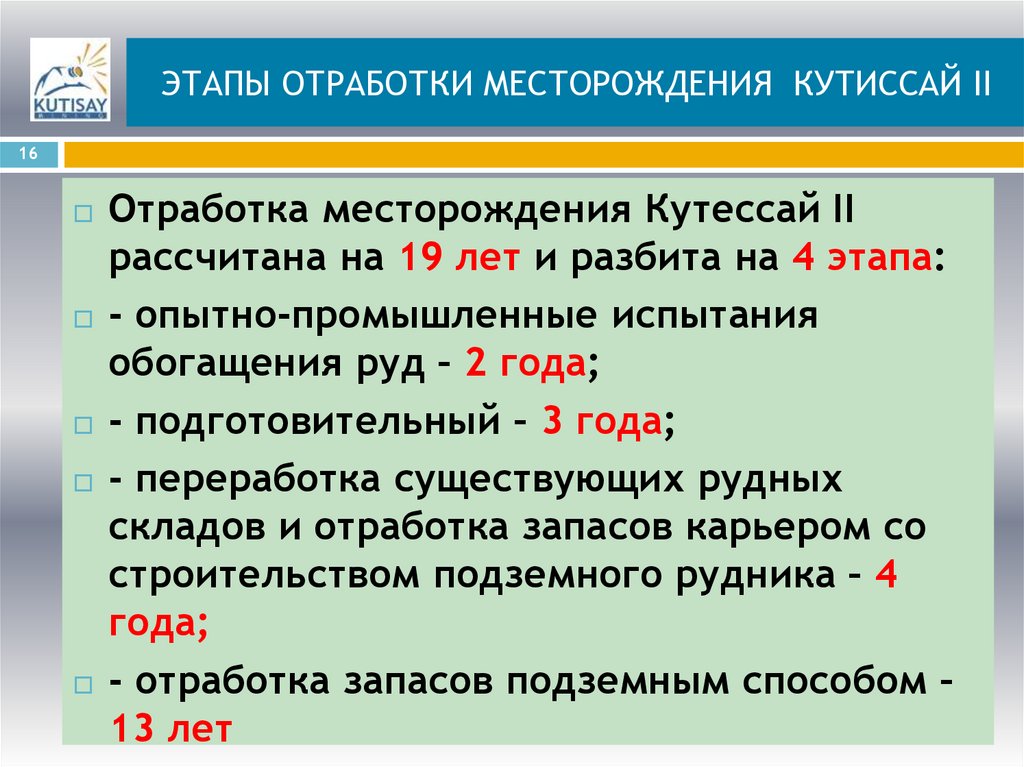 KUTISAY
MINING

ЭТАПЫ ОТРАБОТКИ МЕСТОРОЖДЕНИЯ КУТИССАЙ II

16

□ Отработка месторождения Кутессай II рассчитана на 19 лет и разбита на 4 этапа:

□ - опытно-промышленные испытания обогащения руд – 2 года;

□ - подготовительный – 3 года;

□ - переработка существующих рудных складов и отработка запасов карьером со строительством подземного рудника – 4 года;

□ - отработка запасов подземным способом – 13 лет